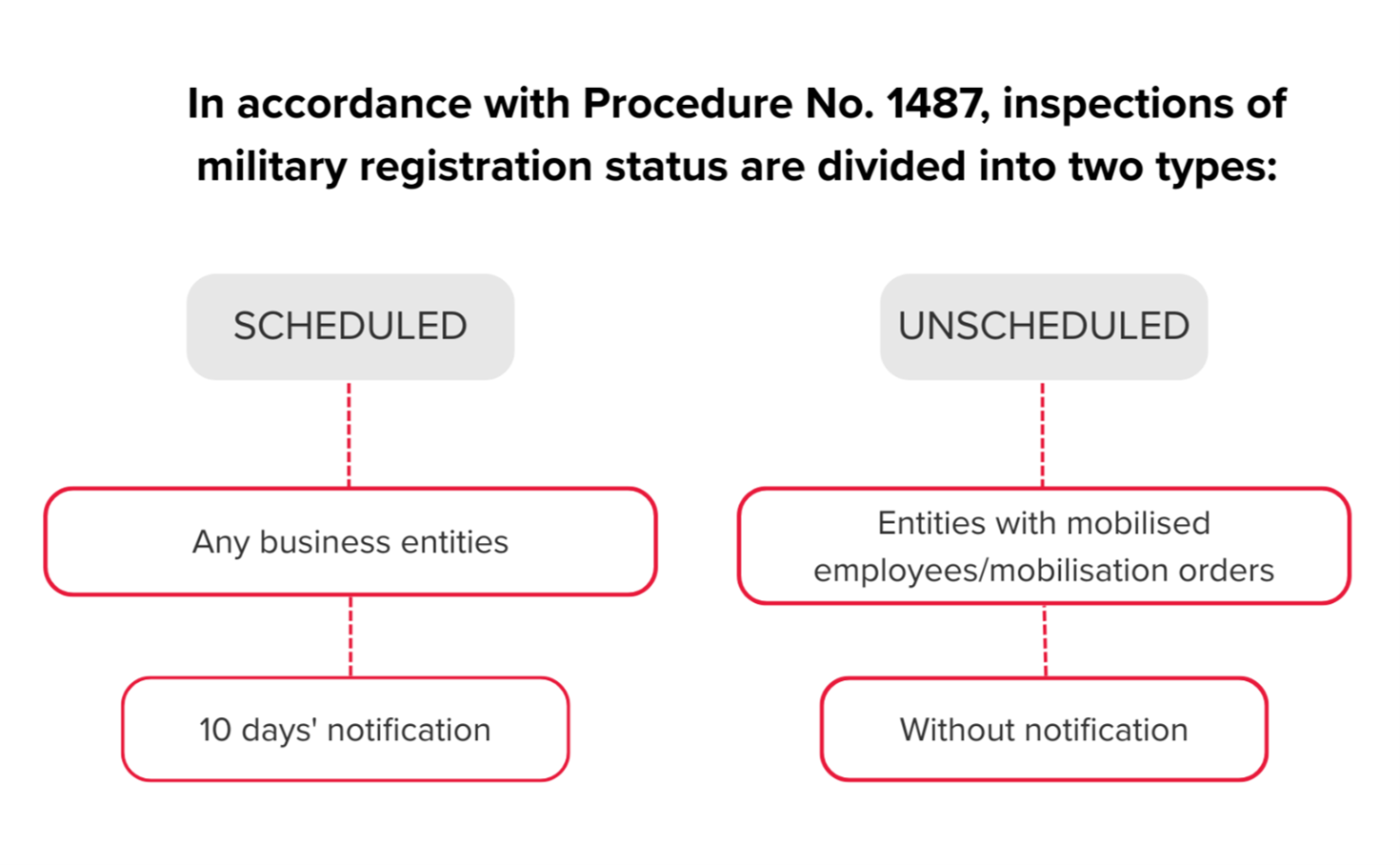 In accordance with Procedure No. 1487, inspections of military registration status are divided into two types:

SCHEDULED

Any business entities

10 days' notification

UNSCHEDULED

Entities with mobilised employees/mobilisation orders

Without notification